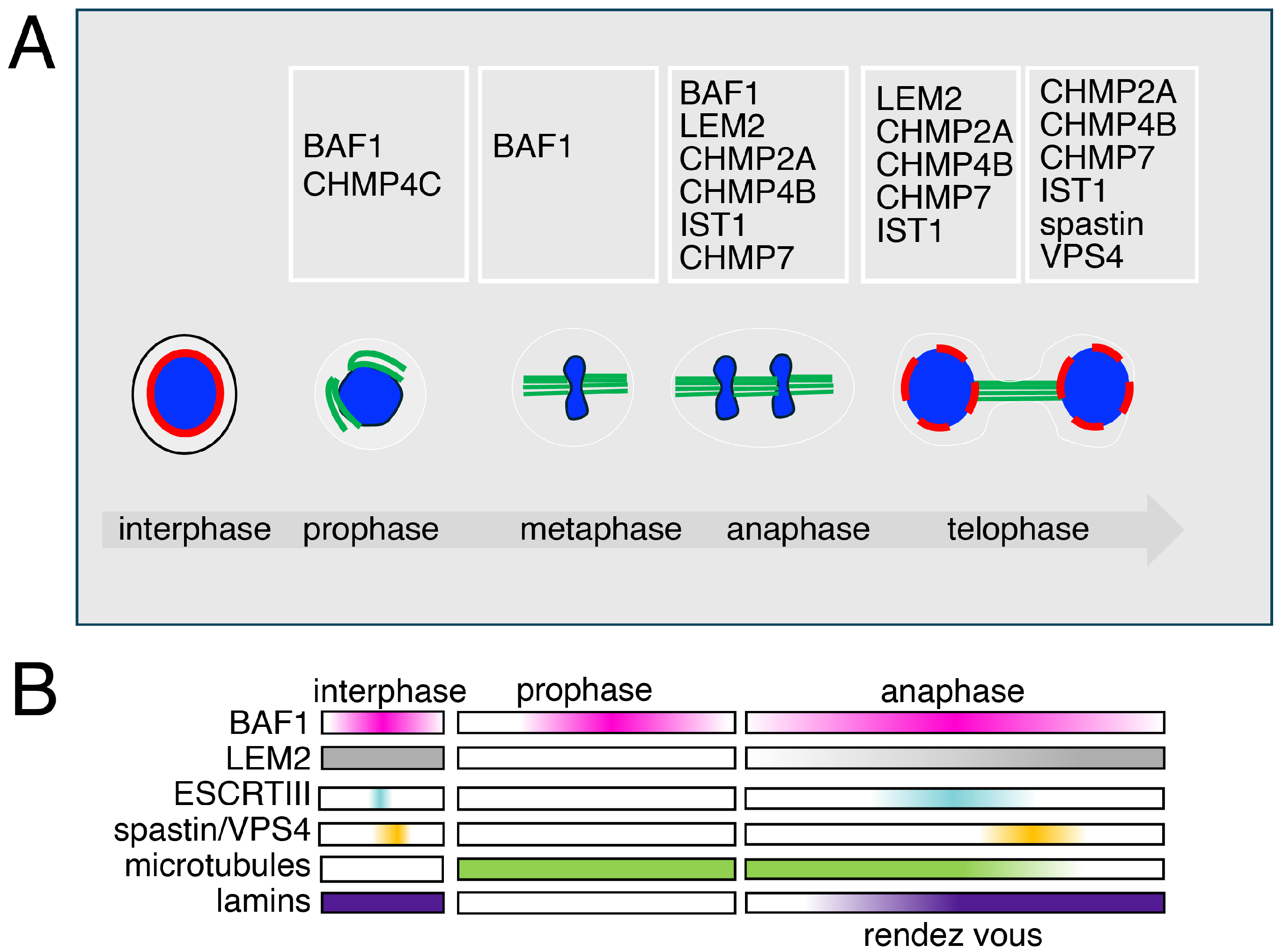 A

BAF1
CHMP4C

BAF1

BAF1
LEM2
CHMP2A
CHMP4B
IST1
CHMP7

LEM2
CHMP2A
CHMP4B
CHMP7
IST1

CHMP2A
CHMP4B
CHMP7
IST1
spastin
VPS4

interphase prophase metaphase anaphase telophase

B

interphase prophase anaphase

BAF1
LEM2
ESCRTIII
spastin/VPS4
microtubules
lamins

rendez vous